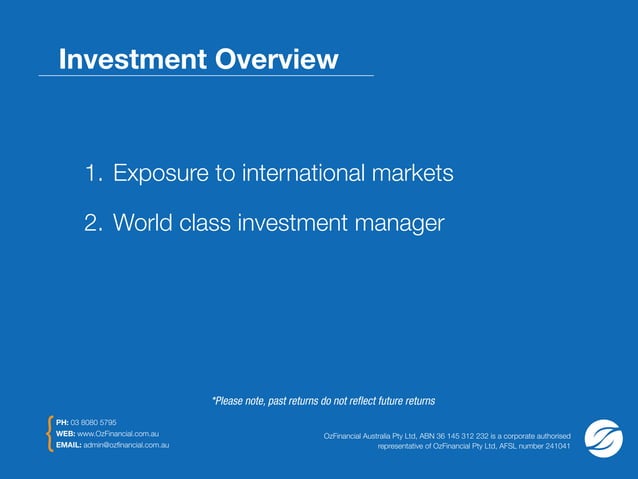 Investment Overview

1. Exposure to international markets

2. World class investment manager

*Please note, past returns do not reflect future returns

PH: 03 8080 5795
WEB: www.OzFinancial.com.au
EMAIL: admin@ozfinancial.com.au

OzFinancial Australia Pty Ltd, ABN 36 145 312 232 is a corporate authorised representative of OzFinancial Pty Ltd, AFSL number 241041